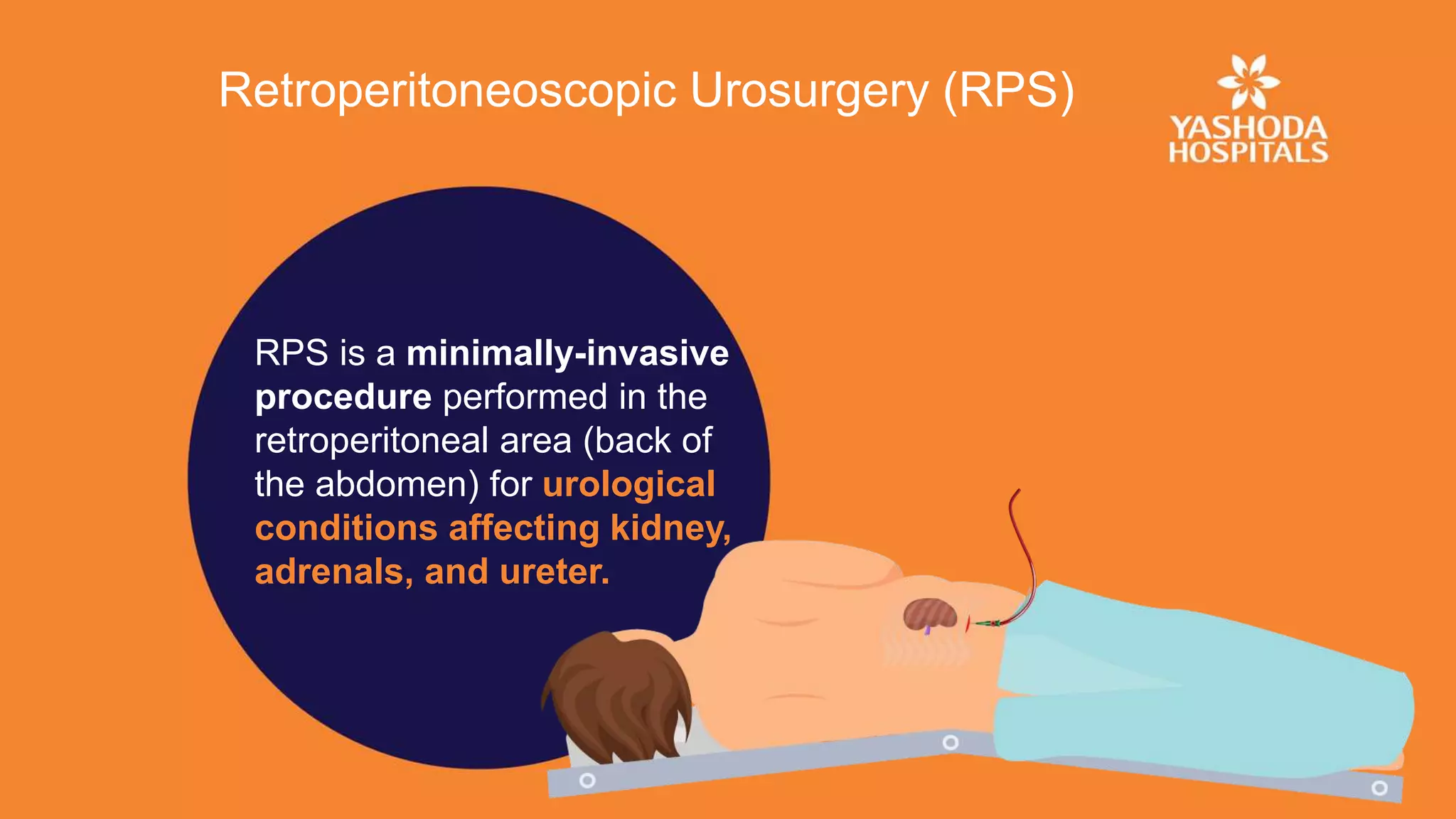 Retroperitoneoscopic Urosurgery (RPS)

YASHODA HOSPITALS

RPS is a minimally-invasive procedure performed in the retroperitoneal area (back of the abdomen) for urological conditions affecting kidney, adrenals, and ureter.